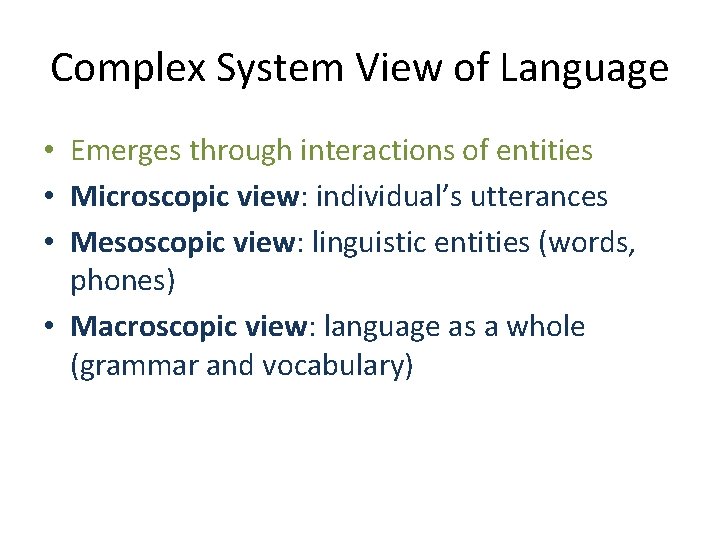 Complex System View of Language

• Emerges through interactions of entities
• Microscopic view: individual's utterances
• Mesoscopic view: linguistic entities (words, phones)
• Macroscopic view: language as a whole (grammar and vocabulary)